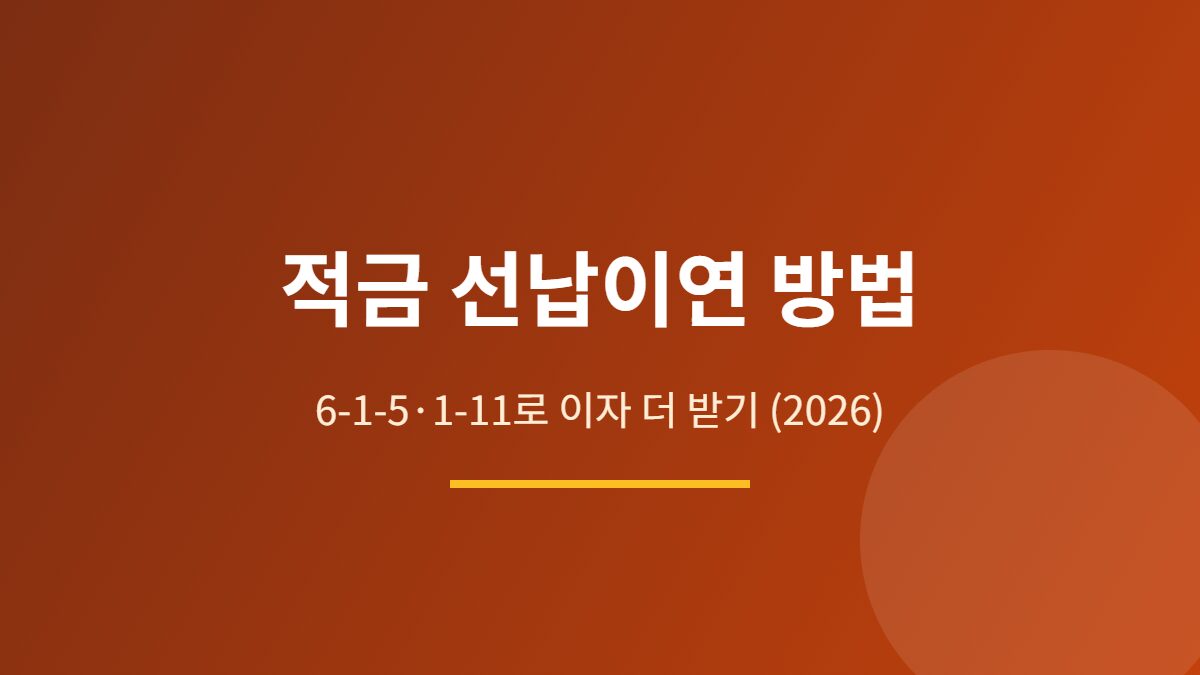 적금 선납이연 방법

6-1-5·1-11로 이자 더 받기 (2026)